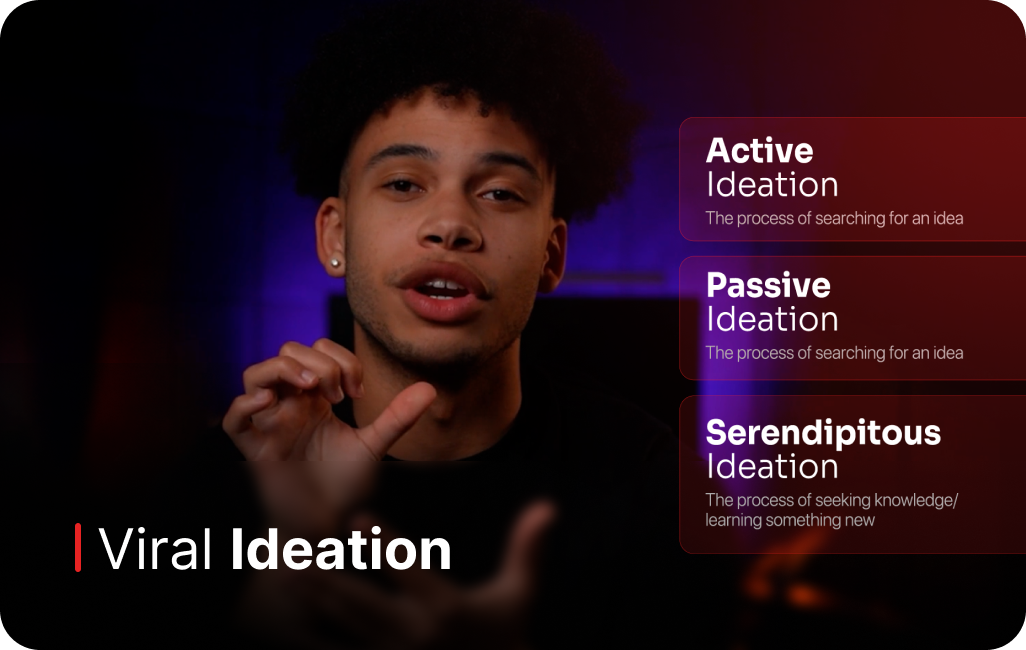 Active
Ideation
The process of searching for an idea

Passive
Ideation
The process of searching for an idea

Serendipitous
Ideation
The process of seeking knowledge/ learning something new

Viral Ideation